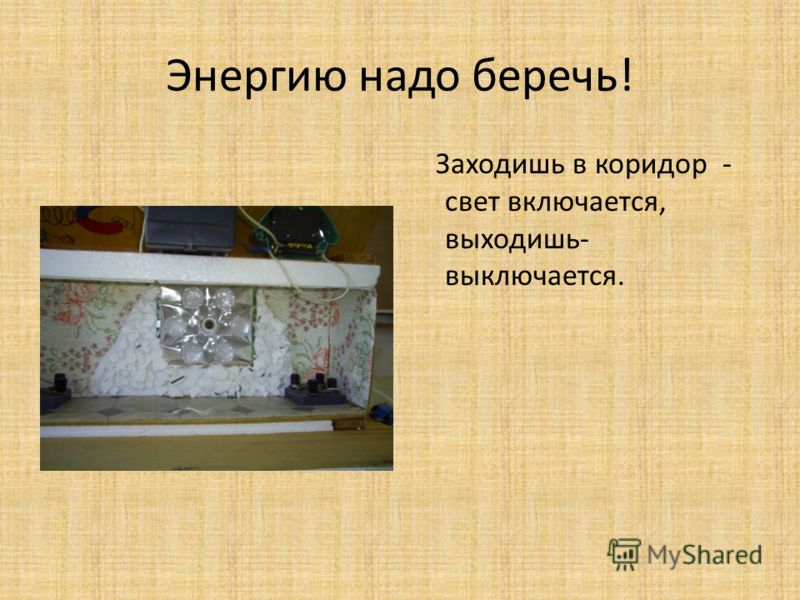 Энергию надо беречь!

Заходишь в коридор - свет включается, выходишь- выключается.

MyShared